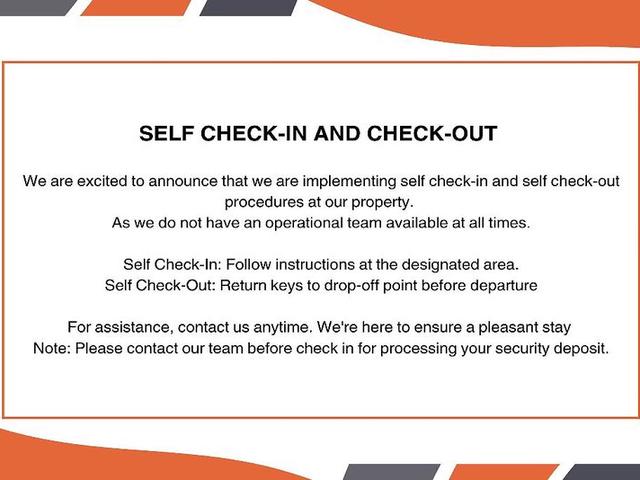 SELF CHECK-IN AND CHECK-OUT

We are excited to announce that we are implementing self check-in and self check-out procedures at our property.
As we do not have an operational team available at all times.

Self Check-In: Follow instructions at the designated area.
Self Check-Out: Return keys to drop-off point before departure

For assistance, contact us anytime. We're here to ensure a pleasant stay
Note: Please contact our team before check in for processing your security deposit.